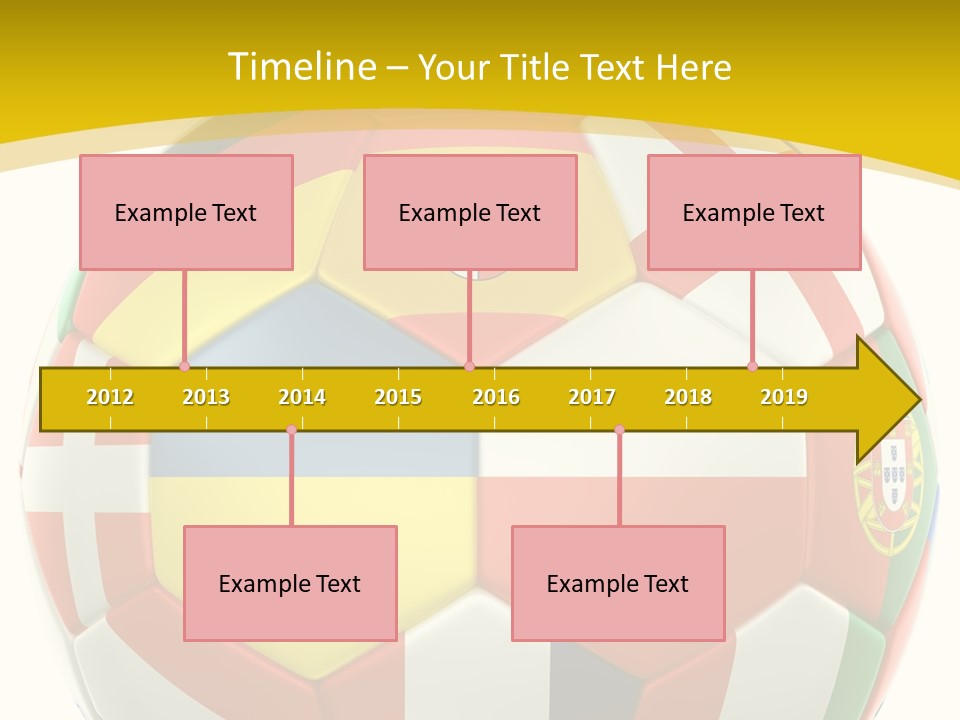 Timeline – Your Title Text Here

Example Text

Example Text

Example Text

2012 2013 2014 2015 2016 2017 2018 2019

Example Text

Example Text